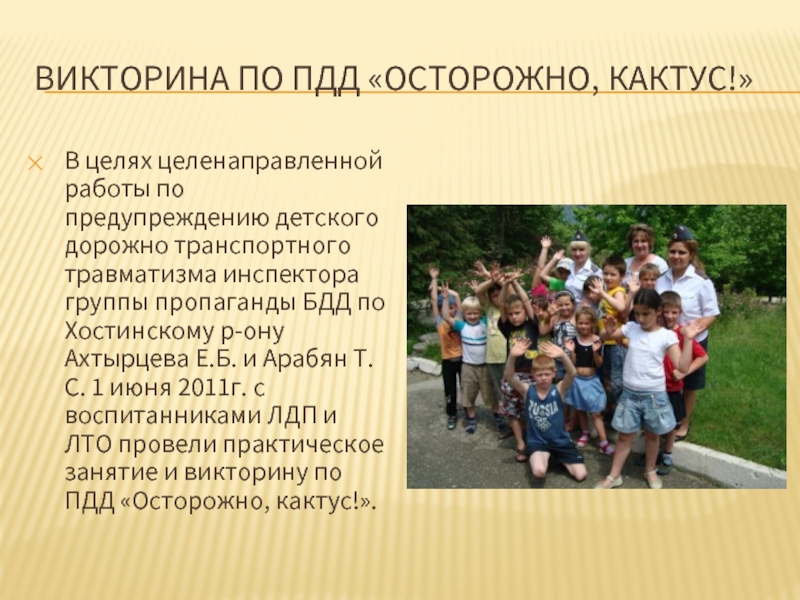 ВИКТОРИНА ПО ПДД «ОСТОРОЖНО, КАКТУС!»

В целях целенаправленной работы по предупреждению детского дорожно транспортного травматизма инспектора группы пропаганды БДД по Хостинскому р-ону Ахтырцева Е.Б. и Арабян Т. С. 1 июня 2011г. с воспитанниками ЛДП и ЛТО провели практическое занятие и викторину по ПДД «Осторожно, кактус!».

RUSSIA